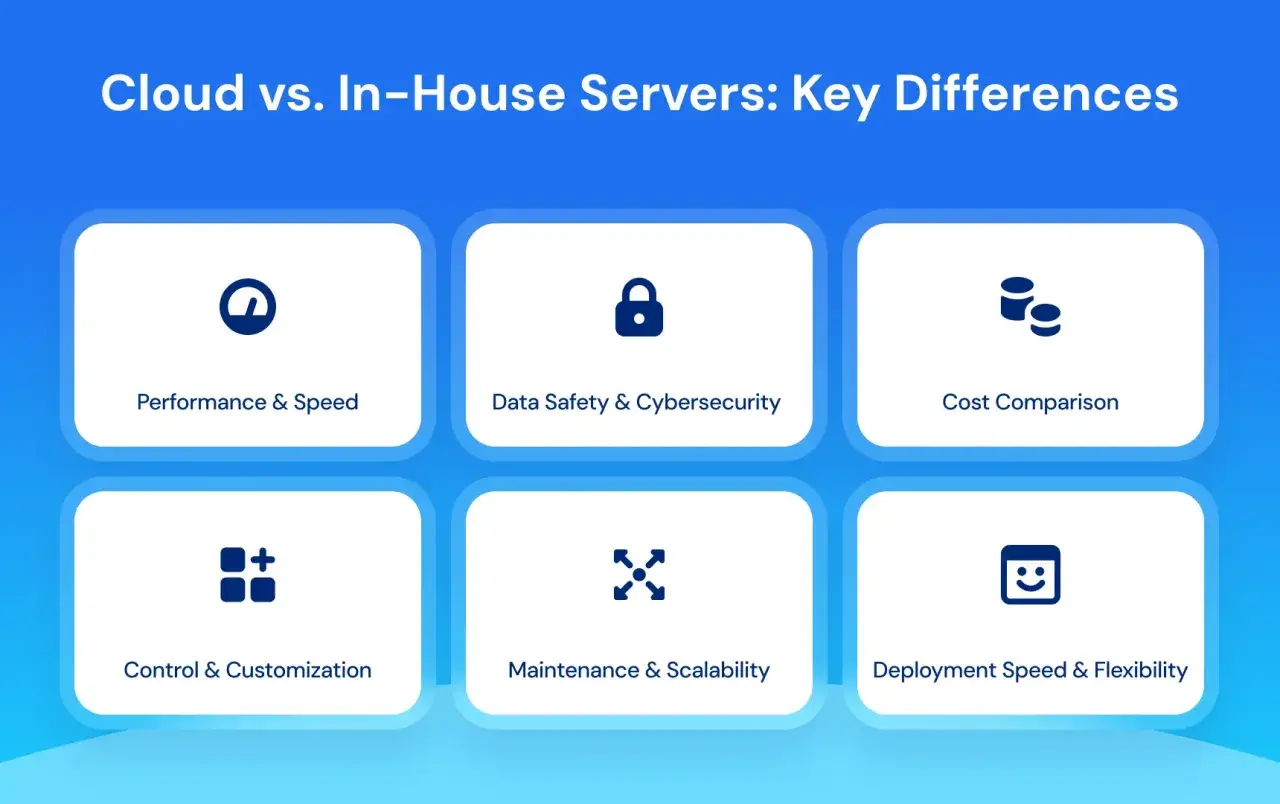 Cloud vs. In-House Servers: Key Differences

Performance & Speed

Data Safety & Cybersecurity

Cost Comparison

Control & Customization

Maintenance & Scalability

Deployment Speed & Flexibility